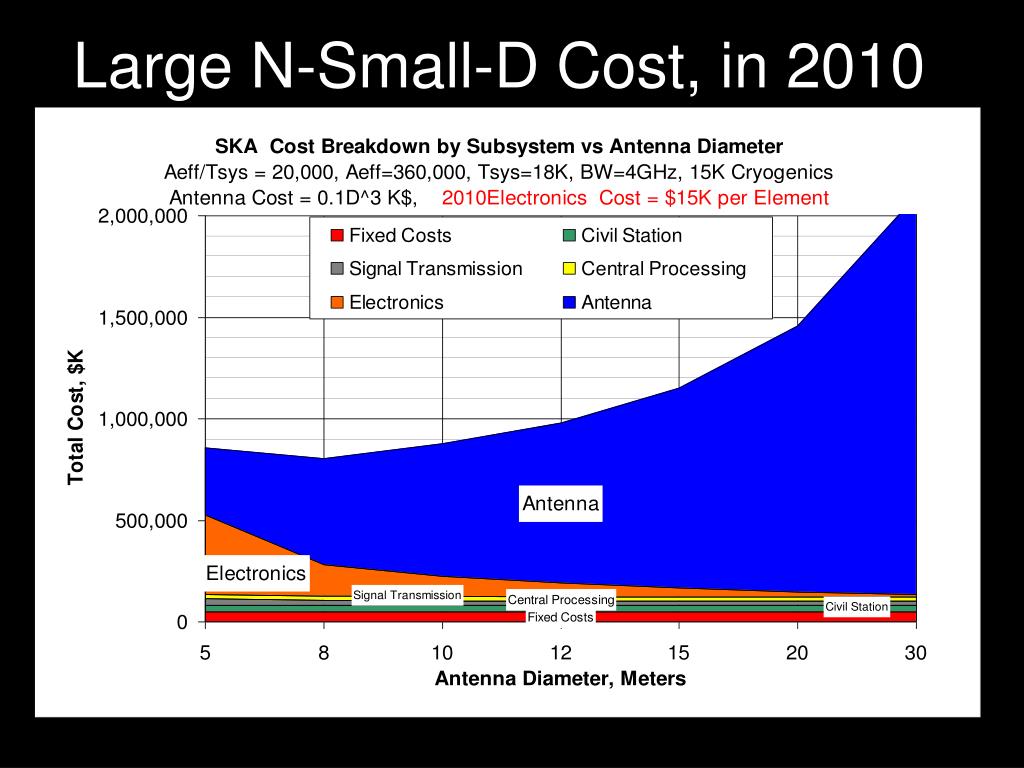 Large N-Small-D Cost, in 2010

SKA Cost Breakdown by Subsystem vs Antenna Diameter
Aeff/Tsys = 20,000, Aeff=360,000, Tsys=18K, BW=4GHz, 15K Cryogenics
Antenna Cost = 0.1D^3 K$, 2010Electronics Cost = $15K per Element

Fixed Costs
Civil Station
Signal Transmission
Central Processing
Electronics
Antenna

Total Cost, $K

2,000,000
1,500,000
1,000,000
500,000
0

Antenna
Electronics
Signal Transmission
Central Processing
Fixed Costs
Civil Station

5 8 10 12 15 20 30

Antenna Diameter, Meters